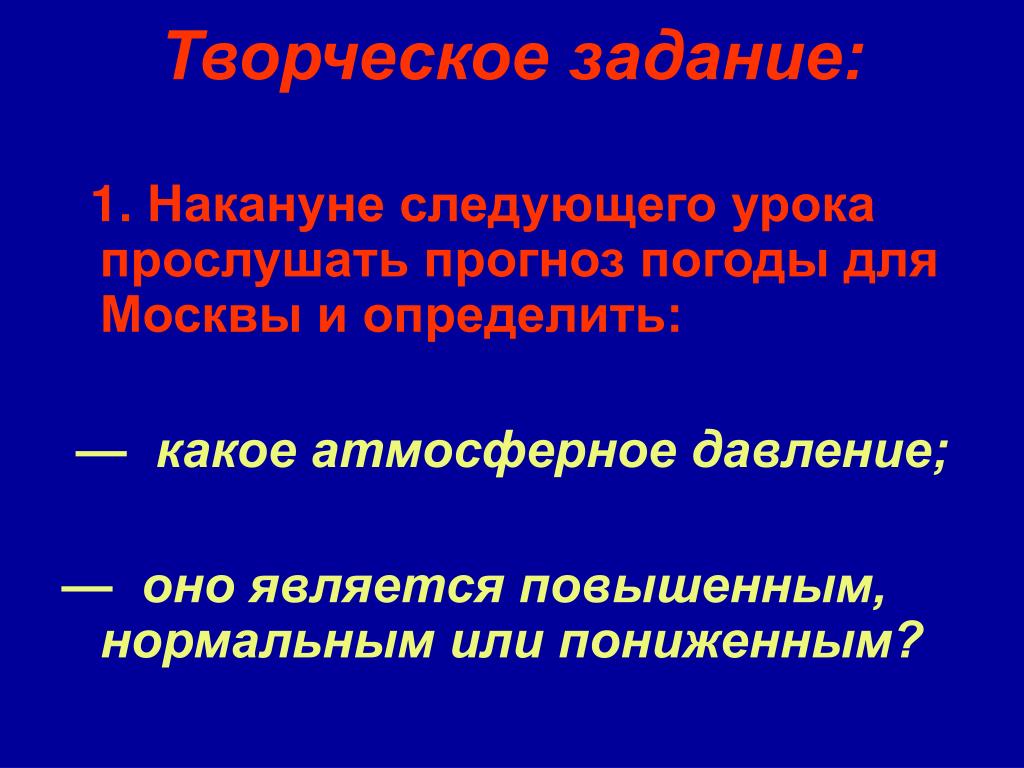 Творческое задание:

1. Накануне следующего урока прослушать прогноз погоды для Москвы и определить:

— какое атмосферное давление;

— оно является повышенным, нормальным или пониженным?